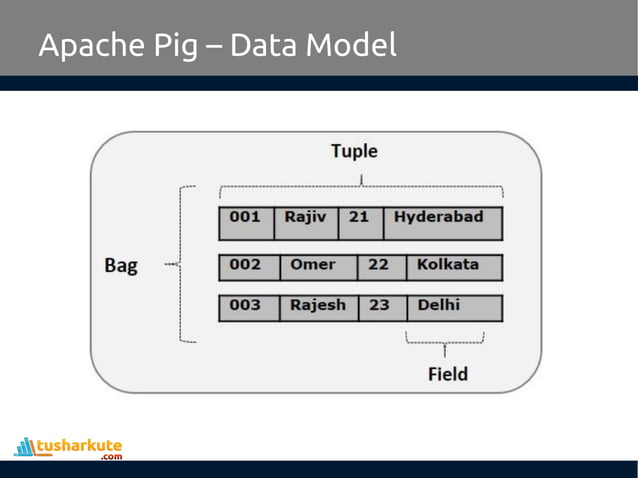 Apache Pig – Data Model

Tuple

Bag

| 001 | Rajiv | 21 | Hyderabad |
|---|---|---|---|
| 002 | Omer | 22 | Kolkata |
| 003 | Rajesh | 23 | Delhi |

Field

tusharkute .com